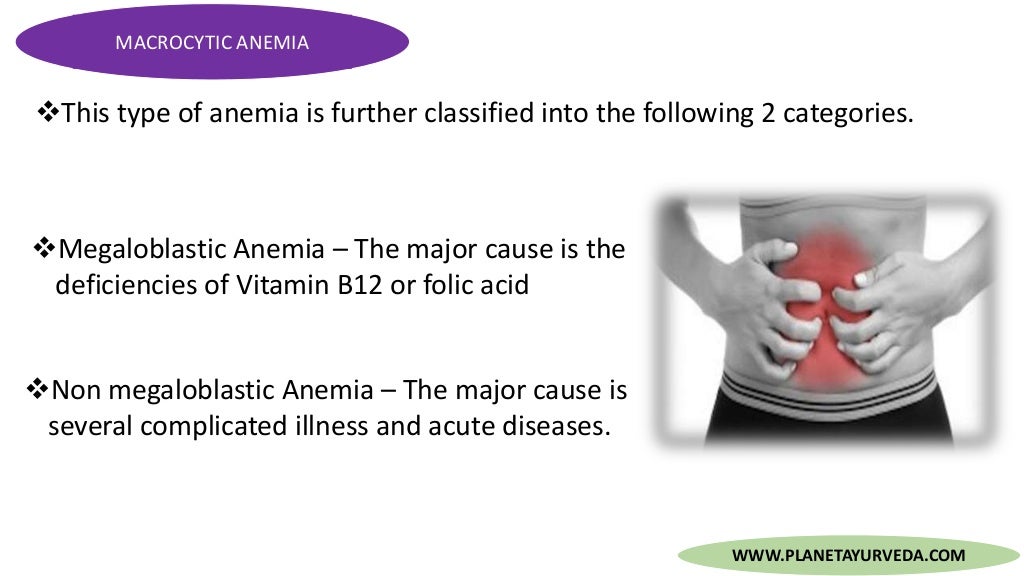 MACROCYTIC ANEMIA

❖This type of anemia is further classified into the following 2 categories.

❖Megaloblastic Anemia – The major cause is the deficiencies of Vitamin B12 or folic acid

❖Non megaloblastic Anemia – The major cause is several complicated illness and acute diseases.

WWW.PLANETAYURVEDA.COM